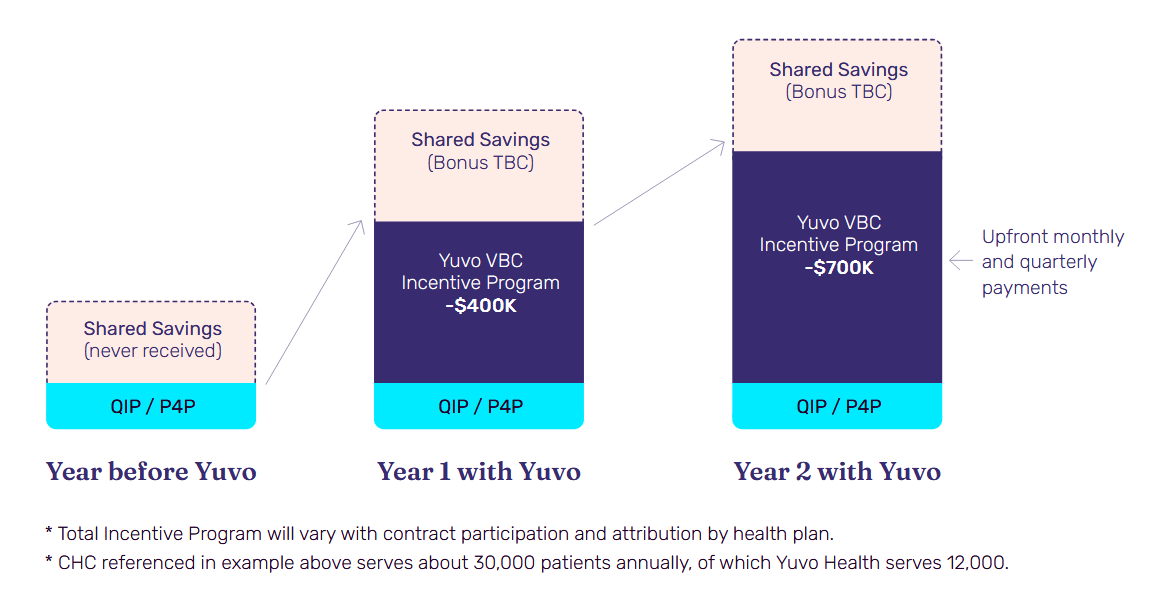 Shared Savings
(never received)

QIP / P4P

Year before Yuvo

Shared Savings
(Bonus TBC)

Yuvo VBC
Incentive Program
~$400K

QIP / P4P

Year 1 with Yuvo

Shared Savings
(Bonus TBC)

Yuvo VBC
Incentive Program
~$700K

QIP / P4P

Year 2 with Yuvo

Upfront monthly and quarterly payments

* Total Incentive Program will vary with contract participation and attribution by health plan.
* CHC referenced in example above serves about 30,000 patients annually, of which Yuvo Health serves 12,000.